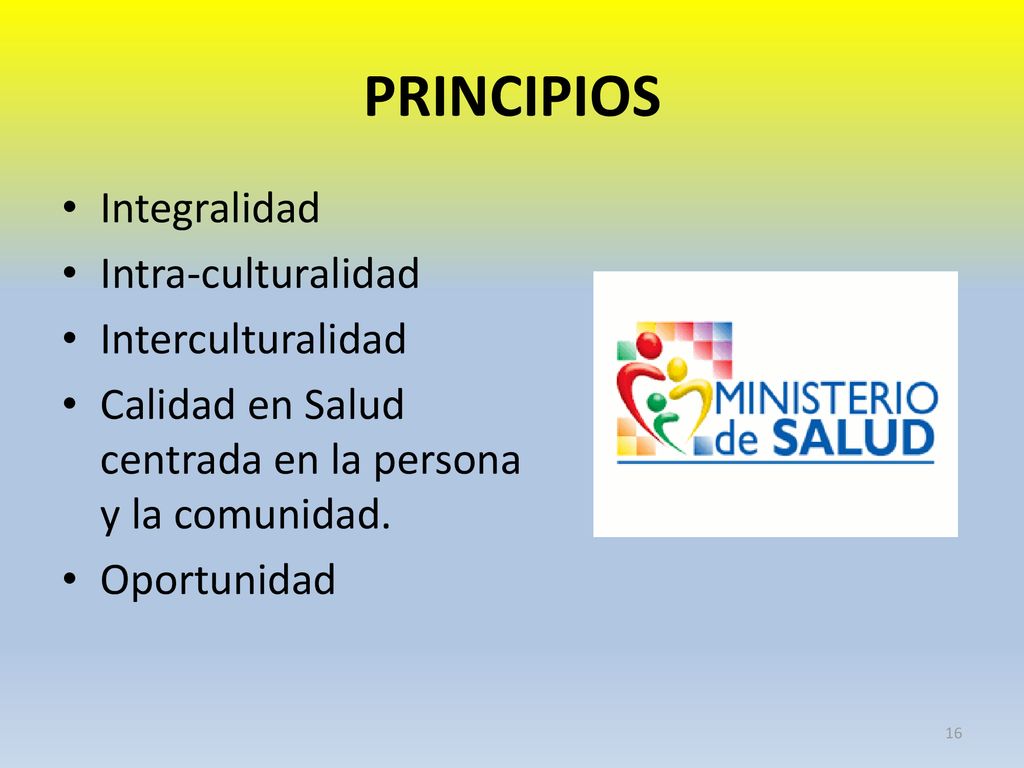 PRINCIPIOS

• Integralidad
• Intra-culturalidad
• Interculturalidad
• Calidad en Salud centrada en la persona y la comunidad.
• Oportunidad

MINISTERIO de SALUD

16